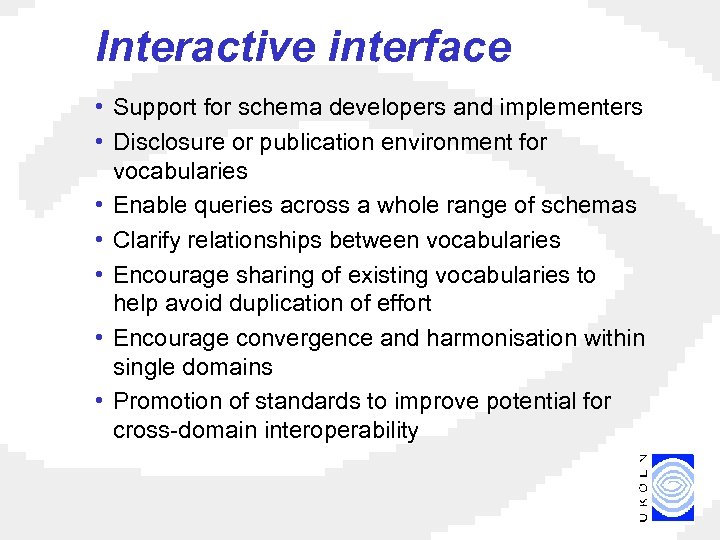 Interactive interface

• Support for schema developers and implementers
• Disclosure or publication environment for vocabularies
• Enable queries across a whole range of schemas
• Clarify relationships between vocabularies
• Encourage sharing of existing vocabularies to help avoid duplication of effort
• Encourage convergence and harmonisation within single domains
• Promotion of standards to improve potential for cross-domain interoperability

UKOLN